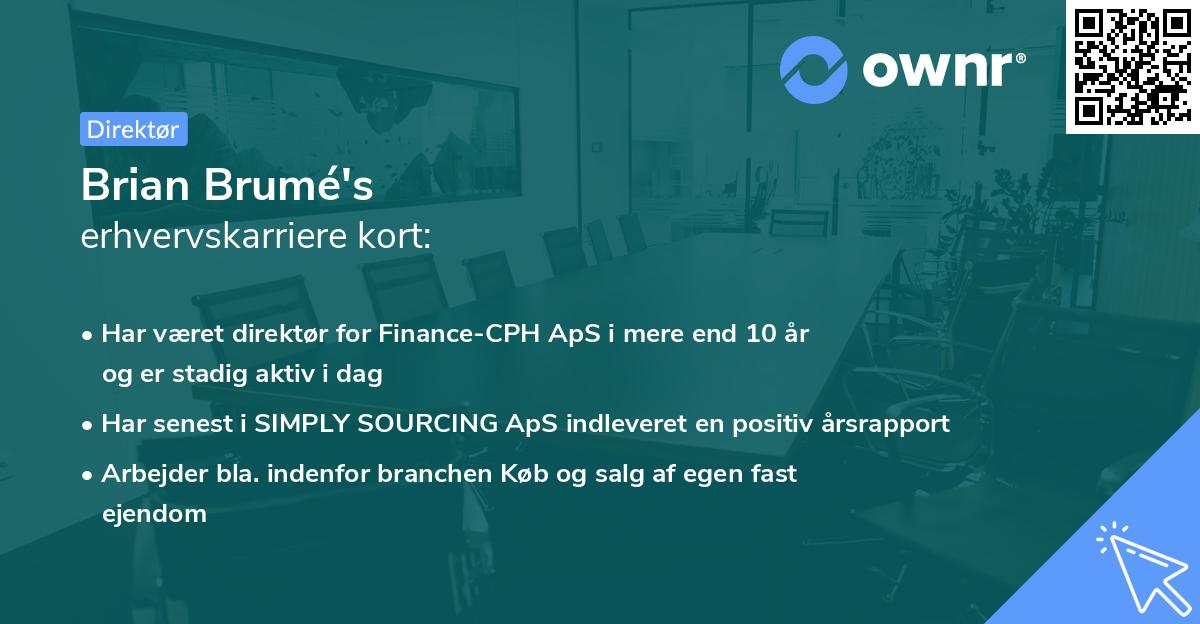 ownr®

Direktør

Brian Brumé's
erhvervskarriere kort:

• Har været direktør for Finance-CPH ApS i mere end 10 år og er stadig aktiv i dag

• Har senest i SIMPLY SOURCING ApS indleveret en positiv årsrapport

• Arbejder bla. indenfor branchen Køb og salg af egen fast ejendom